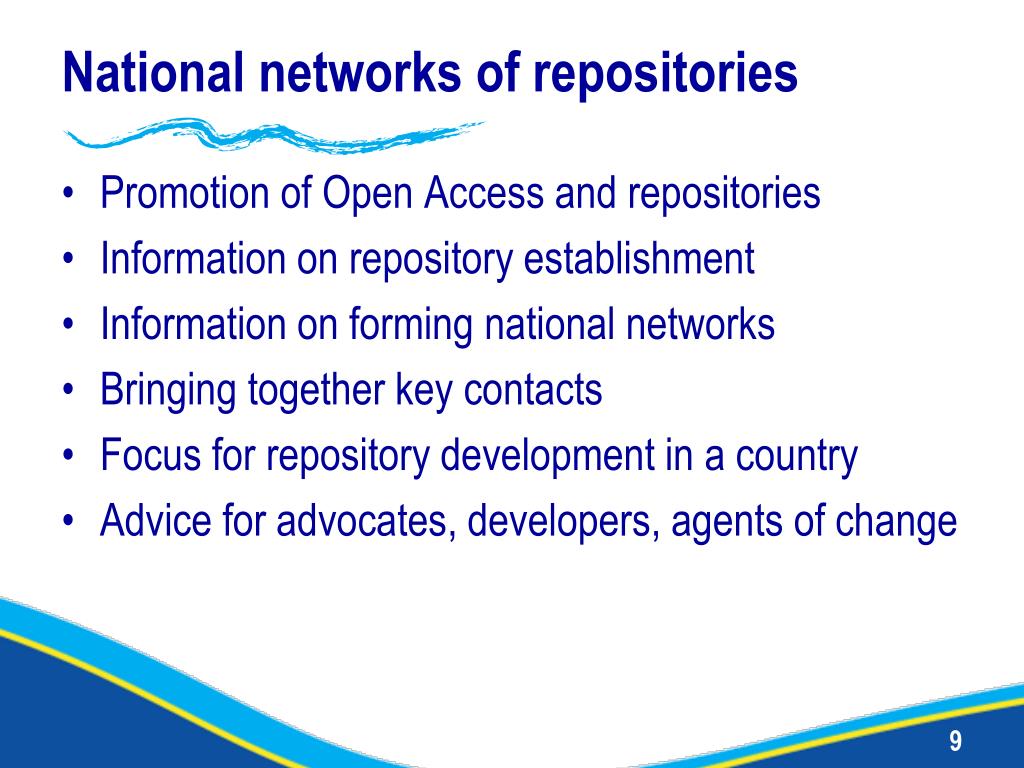 National networks of repositories

• Promotion of Open Access and repositories
• Information on repository establishment
• Information on forming national networks
• Bringing together key contacts
• Focus for repository development in a country
• Advice for advocates, developers, agents of change

9